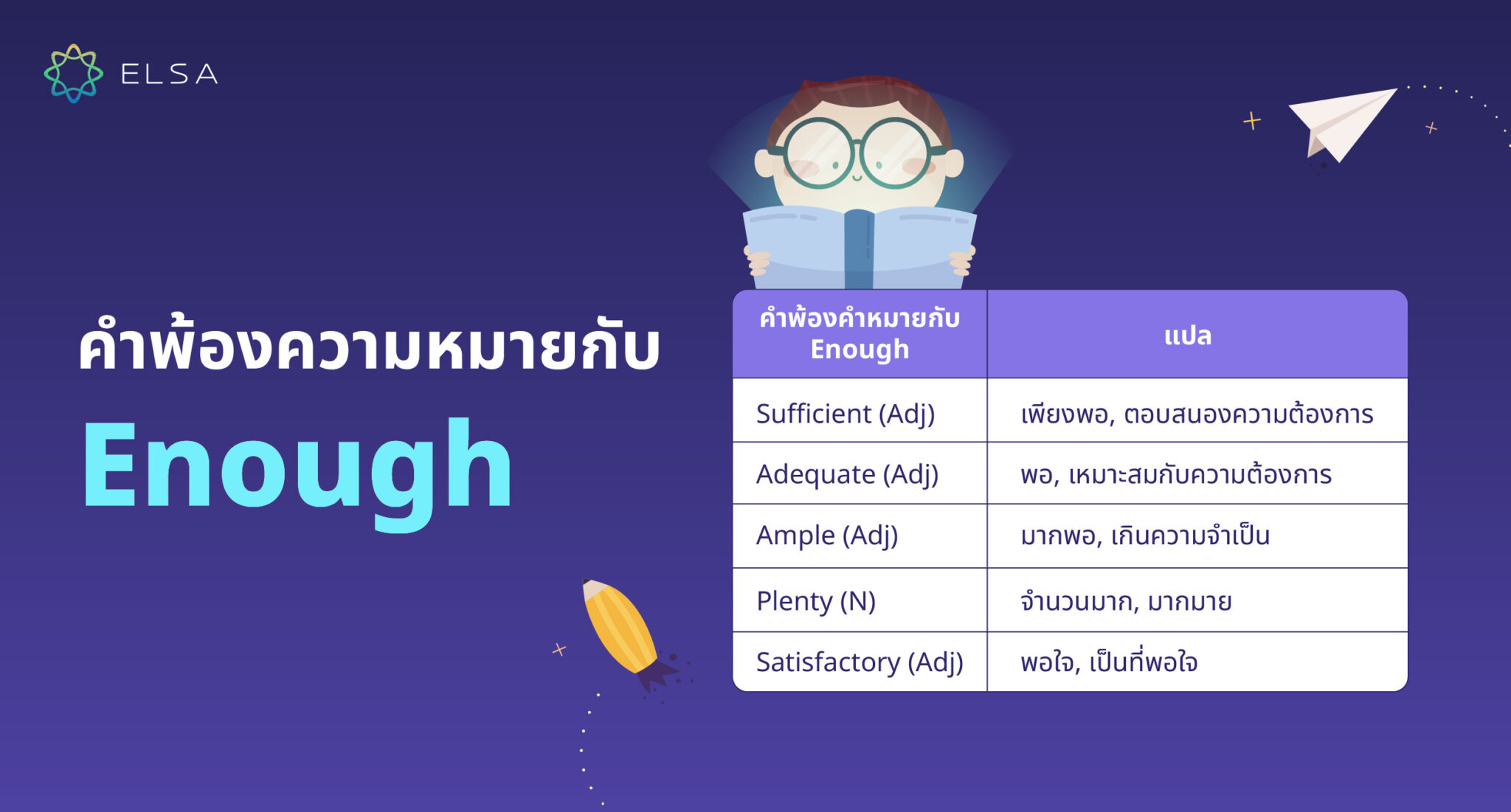 ELSA

คำพ้องความหมายกับ
Enough

| คำพ้องคำหมายกับ Enough | แปล |
|---|---|
| Sufficient (Adj) | เพียงพอ, ตอบสนองความต้องการ |
| Adequate (Adj) | พอ, เหมาะสมกับความต้องการ |
| Ample (Adj) | มากพอ, เกินความจำเป็น |
| Plenty (N) | จำนวนมาก, มากมาย |
| Satisfactory (Adj) | พอใจ, เป็นที่พอใจ |